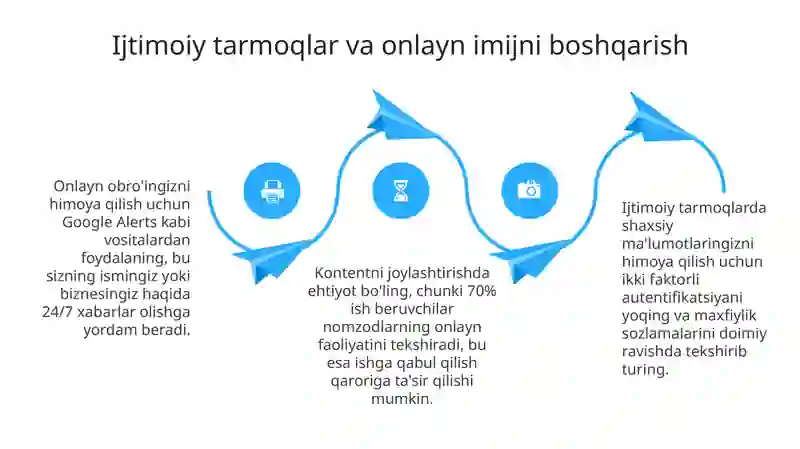 Ijtimoiy tarmoqlar va onlayn imijni boshqarish

Onlayn obro'ingizni himoya qilish uchun Google Alerts kabi vositalardan foydalaning, bu sizning ismingiz yoki biznesingiz haqida 24/7 xabarlar olishga yordam beradi.

Kontentni joylashtirishda ehtiyot bo'ling, chunki 70% ish beruvchilar nomzodlarning onlayn faoliyatini tekshiradi, bu esa ishga qabul qilish qaroriga ta'sir qilishi mumkin.

Ijtimoiy tarmoqlarda shaxsiy ma'lumotlaringizni himoya qilish uchun ikki faktorli autentifikatsiyani yoqing va maxfiylik sozlamalarini doimiy ravishda tekshirib turing.